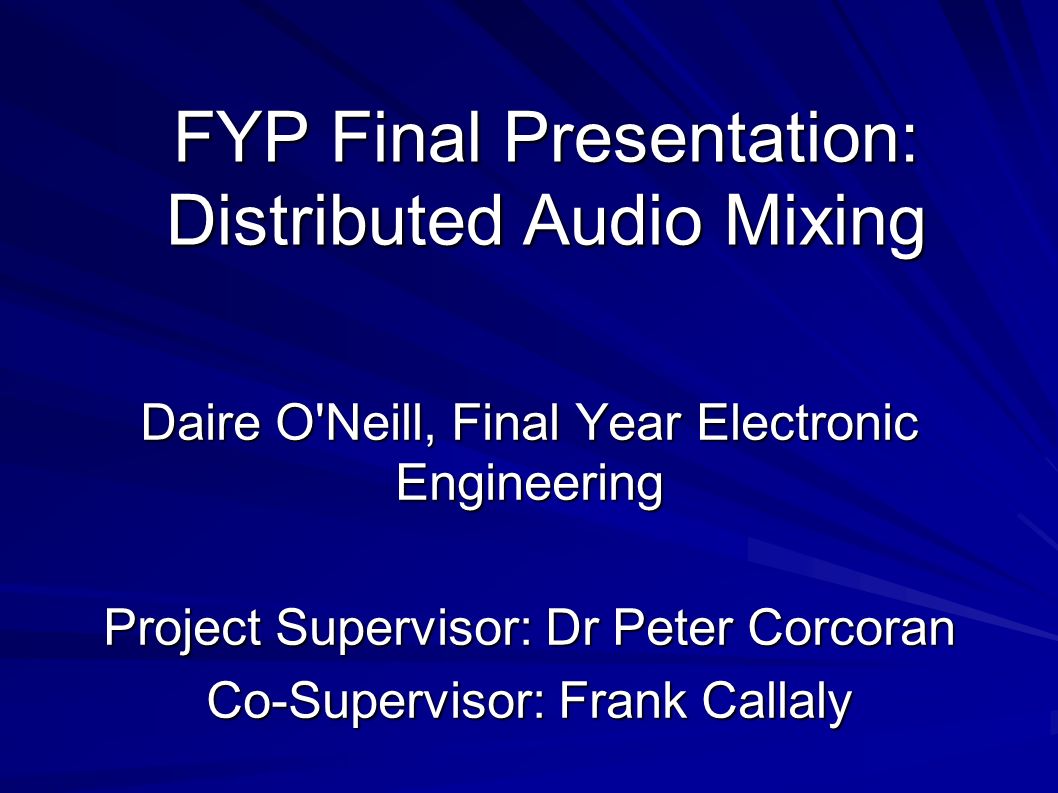 FYP Final Presentation: Distributed Audio Mixing

Daire O'Neill, Final Year Electronic Engineering

Project Supervisor: Dr Peter Corcoran
Co-Supervisor: Frank Callaly